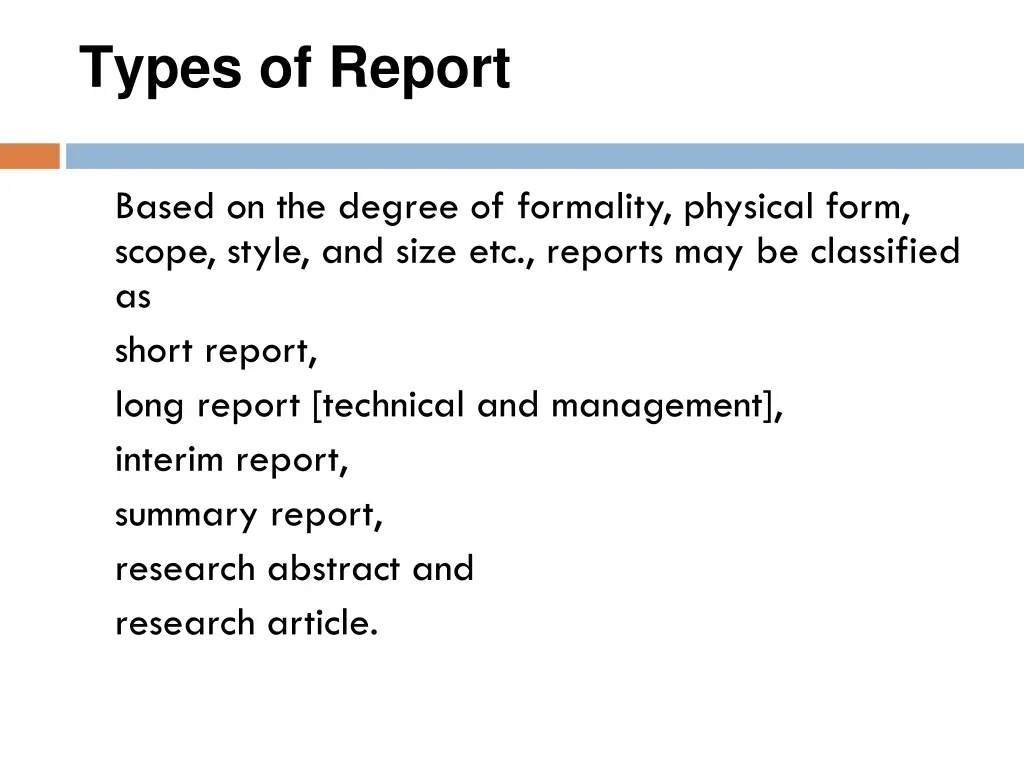 Types of Report

Based on the degree of formality, physical form, scope, style, and size etc., reports may be classified as

short report,

long report [technical and management],

interim report,

summary report,

research abstract and

research article.